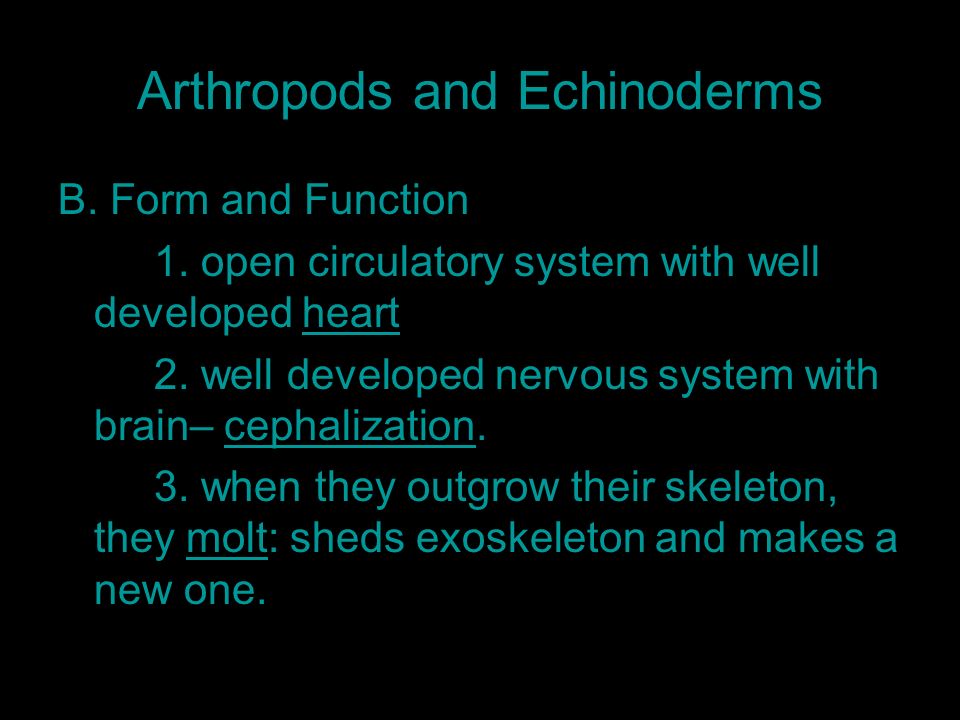 Arthropods and Echinoderms

B. Form and Function

1. open circulatory system with well developed heart

2. well developed nervous system with brain– cephalization.

3. when they outgrow their skeleton, they molt: sheds exoskeleton and makes a new one.